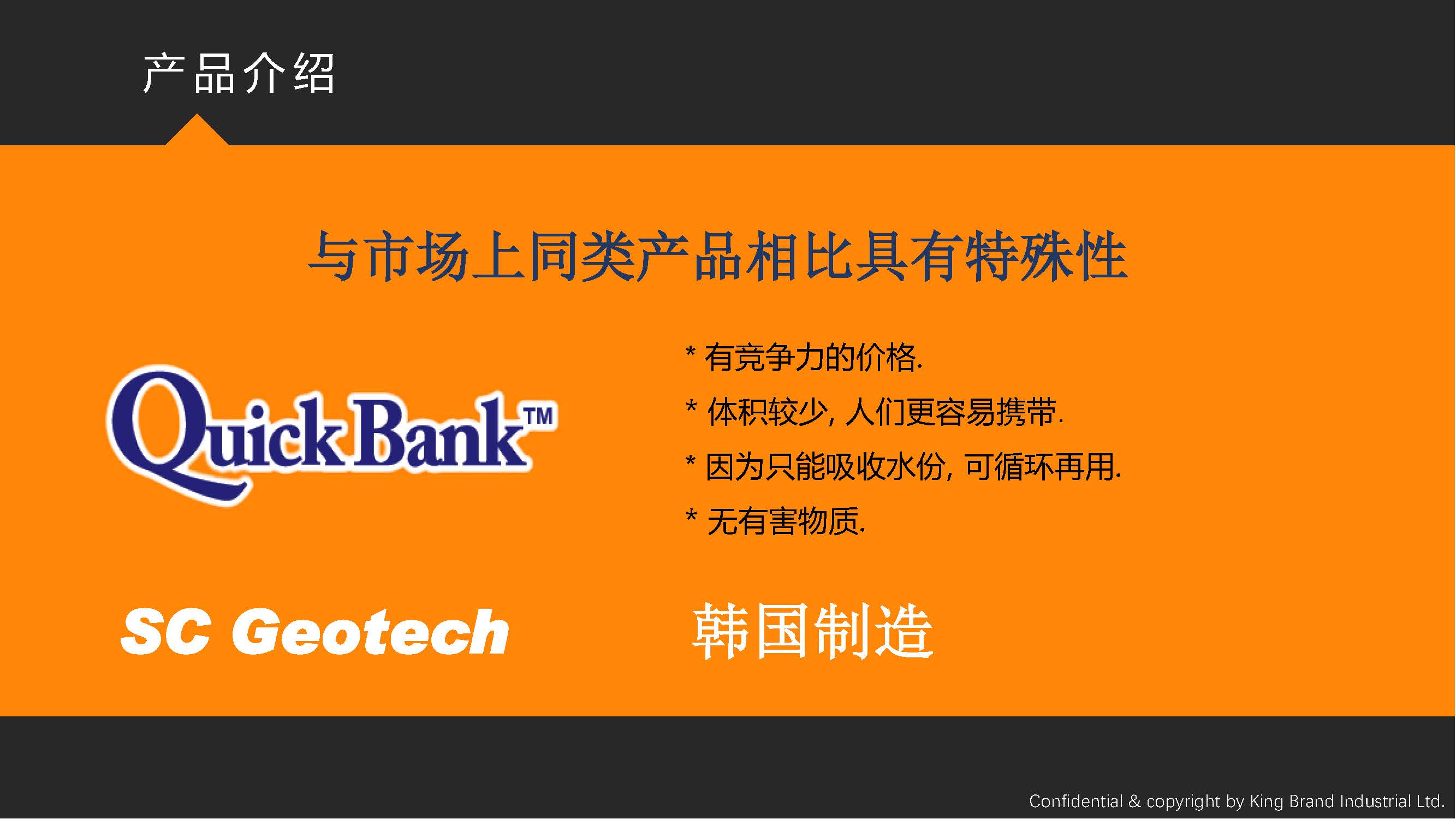 产品介绍

与市场上同类产品相比具有特殊性

QuickBank™

* 有竞争力的价格.

* 体积较少, 人们更容易携带.

* 因为只能吸收水份, 可循环再用.

* 无有害物质.

SC Geotech

韩国制造

Confidential & copyright by King Brand Industrial Ltd.